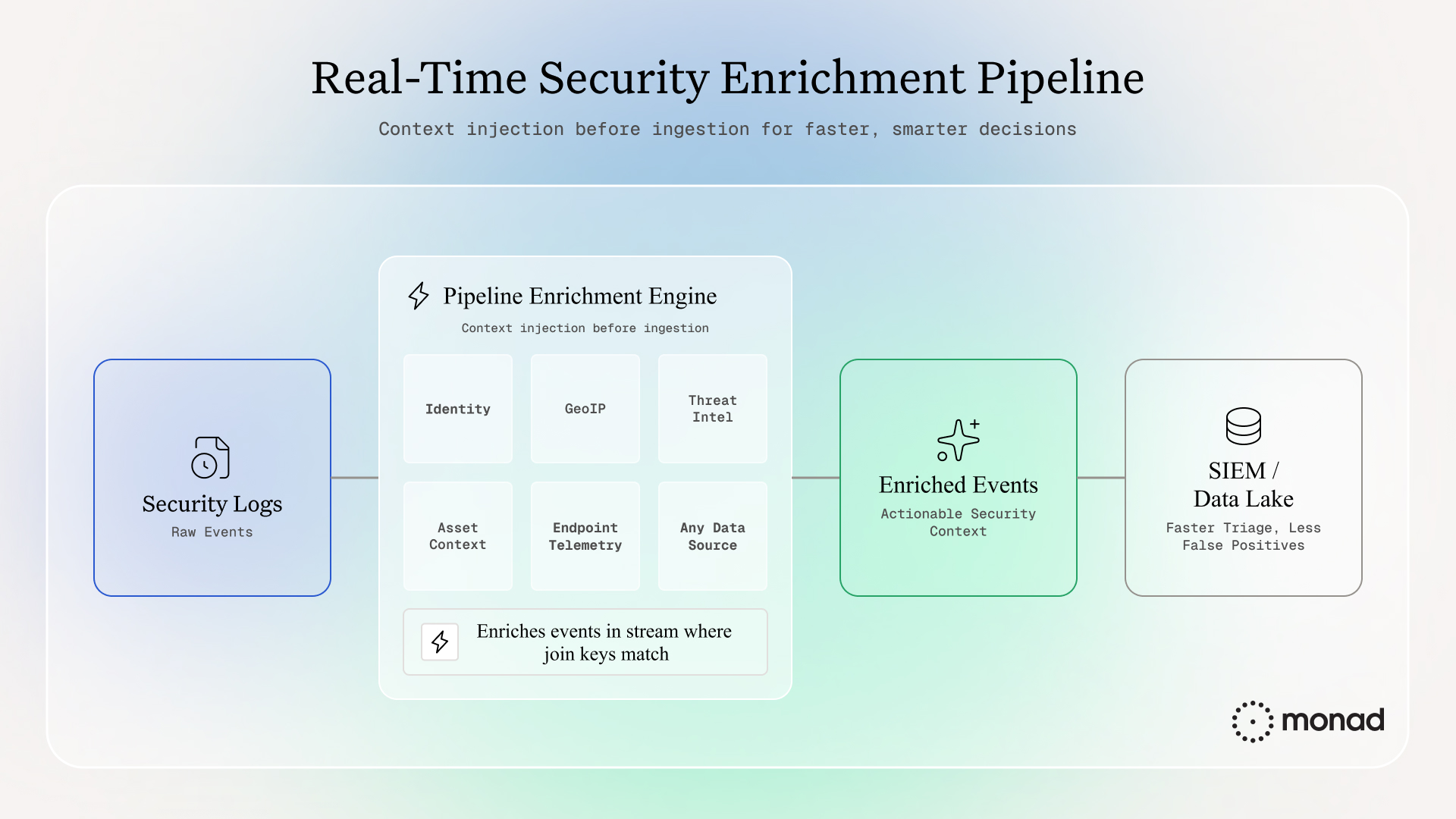 Real-Time Security Enrichment Pipeline

Context injection before ingestion for faster, smarter decisions

Security Logs
Raw Events

Pipeline Enrichment Engine
Context injection before ingestion

Identity

GeoIP

Threat Intel

Asset Context

Endpoint Telemetry

Any Data Source

Enriches events in stream where join keys match

Enriched Events
Actionable Security Context

SIEM / Data Lake
Faster Triage, Less False Positives

monad